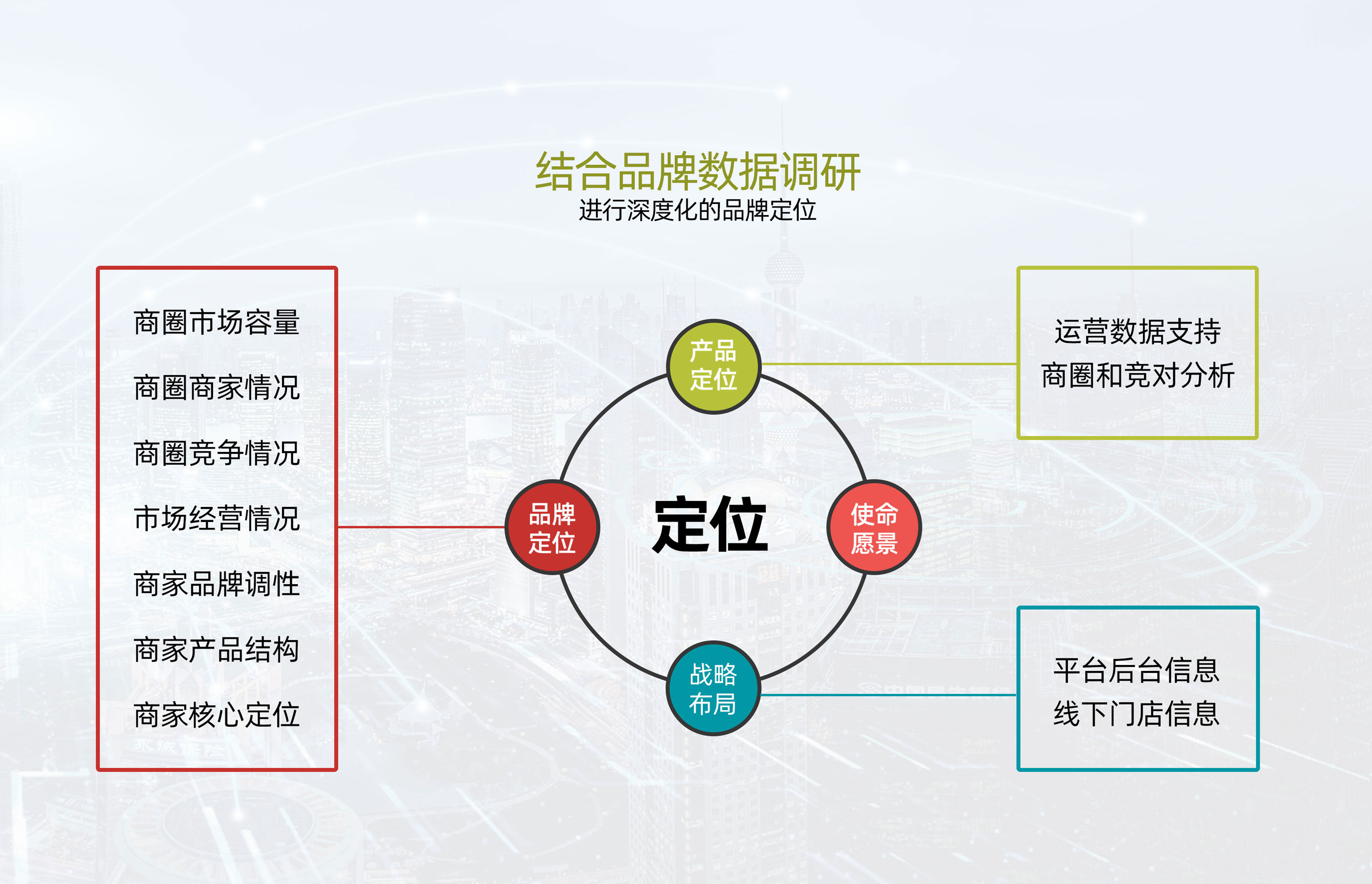 结合品牌数据调研
进行深度化的品牌定位

商圈市场容量
商圈商家情况
商圈竞争情况
市场经营情况
商家品牌调性
商家产品结构
商家核心定位

产品定位

品牌定位

定位

使命愿景

战略布局

运营数据支持
商圈和竞对分析

平台后台信息
线下门店信息